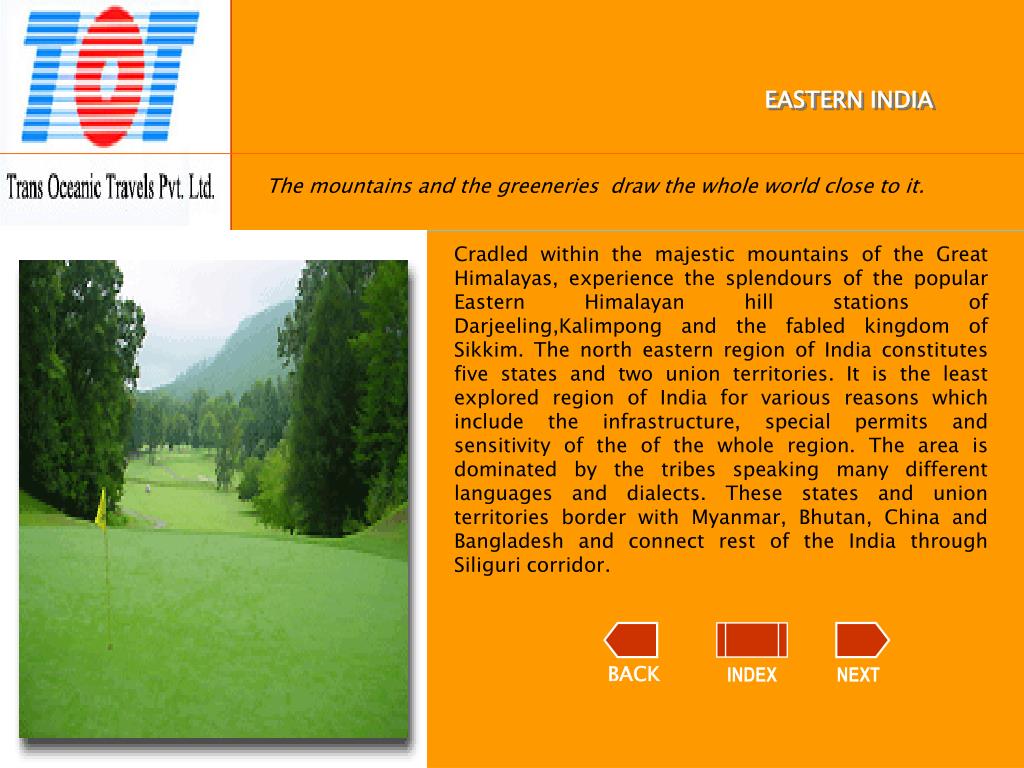 TOT

Trans Oceanic Travels Pvt. Ltd.

EASTERN INDIA

The mountains and the greeneries  draw the whole world close to it.

Cradled within the majestic mountains of the Great Himalayas, experience the splendours of the popular Eastern Himalayan hill stations of Darjeeling,Kalimpong and the fabled kingdom of Sikkim. The north eastern region of India constitutes five states and two union territories. It is the least explored region of India for various reasons which include the infrastructure, special permits and sensitivity of the of the whole region. The area is dominated by the tribes speaking many different languages and dialects. These states and union territories border with Myanmar, Bhutan, China and Bangladesh and connect rest of the India through Siliguri corridor.

BACK INDEX NEXT